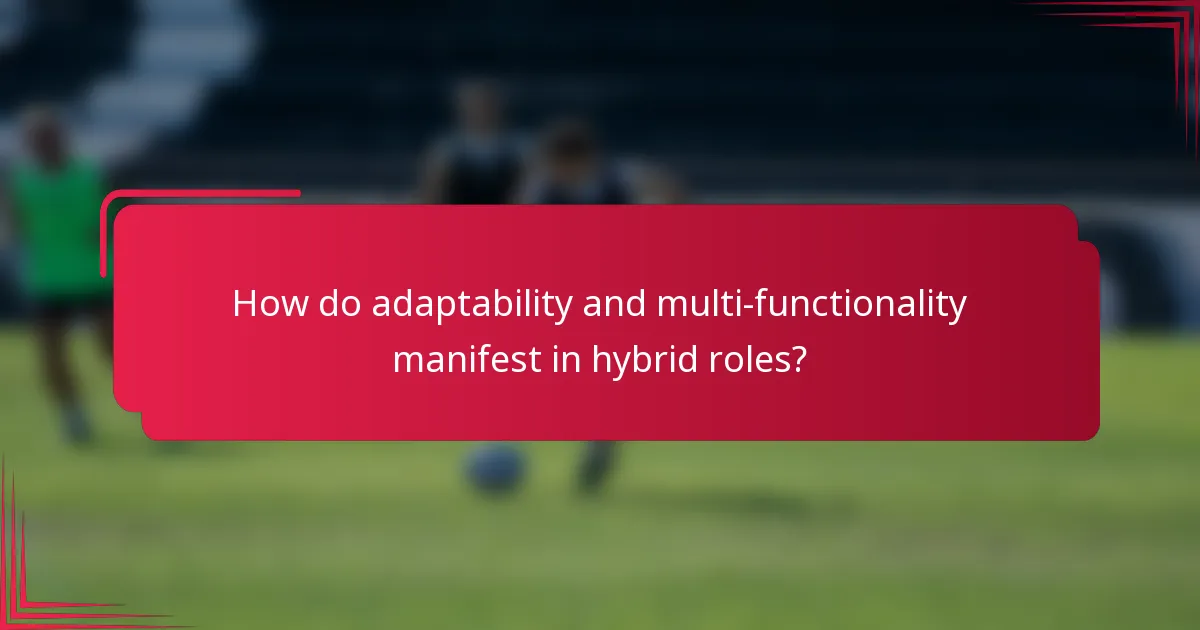 How do adaptability and multi-functionality manifest in hybrid roles?